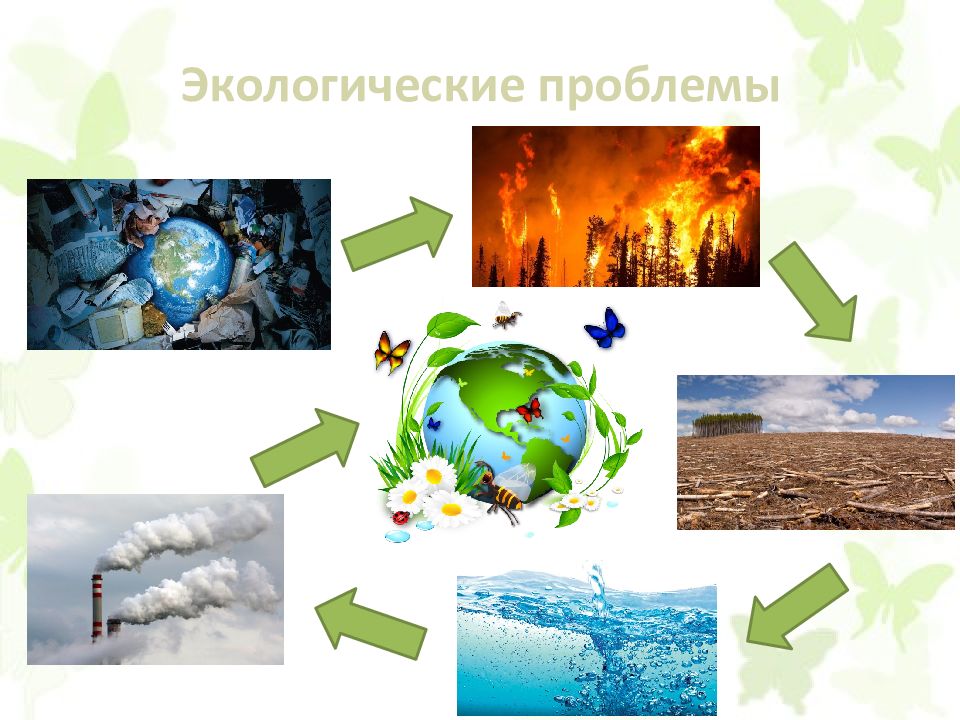 Экологические проблемы